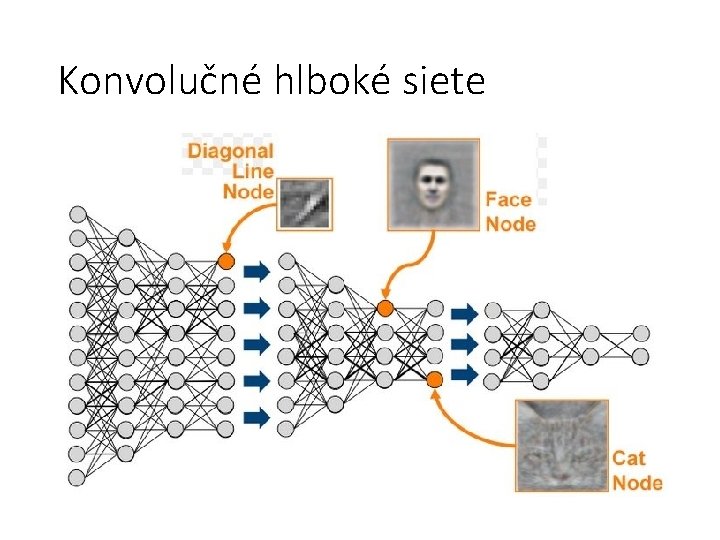 Konvolučné hlboké siete

Diagonal Line Node

Face Node

Cat Node